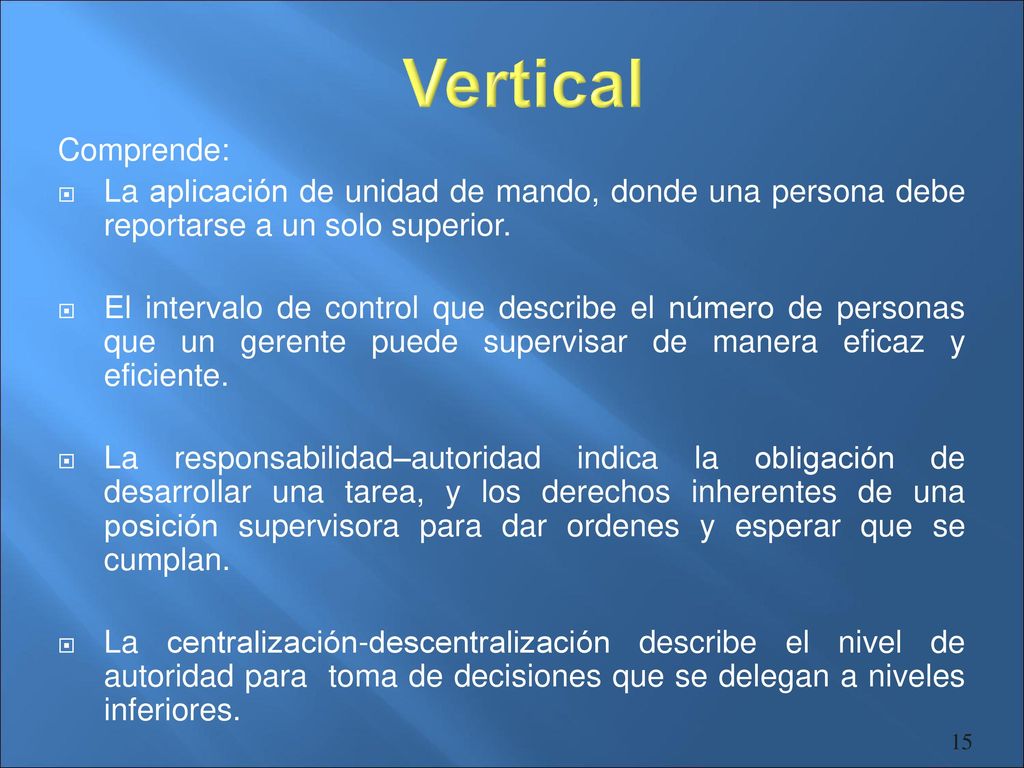 Vertical

Comprende:

La aplicación de unidad de mando, donde una persona debe reportarse a un solo superior.

El intervalo de control que describe el número de personas que un gerente puede supervisar de manera eficaz y eficiente.

La responsabilidad–autoridad indica la obligación de desarrollar una tarea, y los derechos inherentes de una posición supervisora para dar ordenes y esperar que se cumplan.

La centralización-descentralización describe el nivel de autoridad para toma de decisiones que se delegan a niveles inferiores.

15